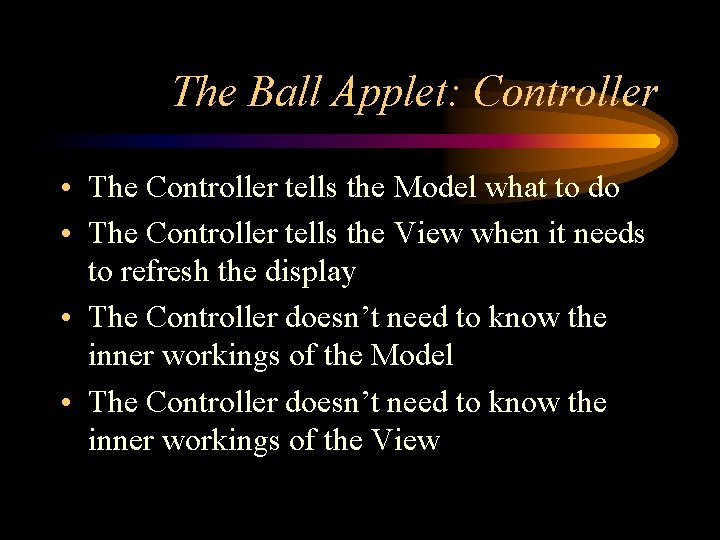 The Ball Applet: Controller

• The Controller tells the Model what to do
• The Controller tells the View when it needs to refresh the display
• The Controller doesn’t need to know the inner workings of the Model
• The Controller doesn’t need to know the inner workings of the View